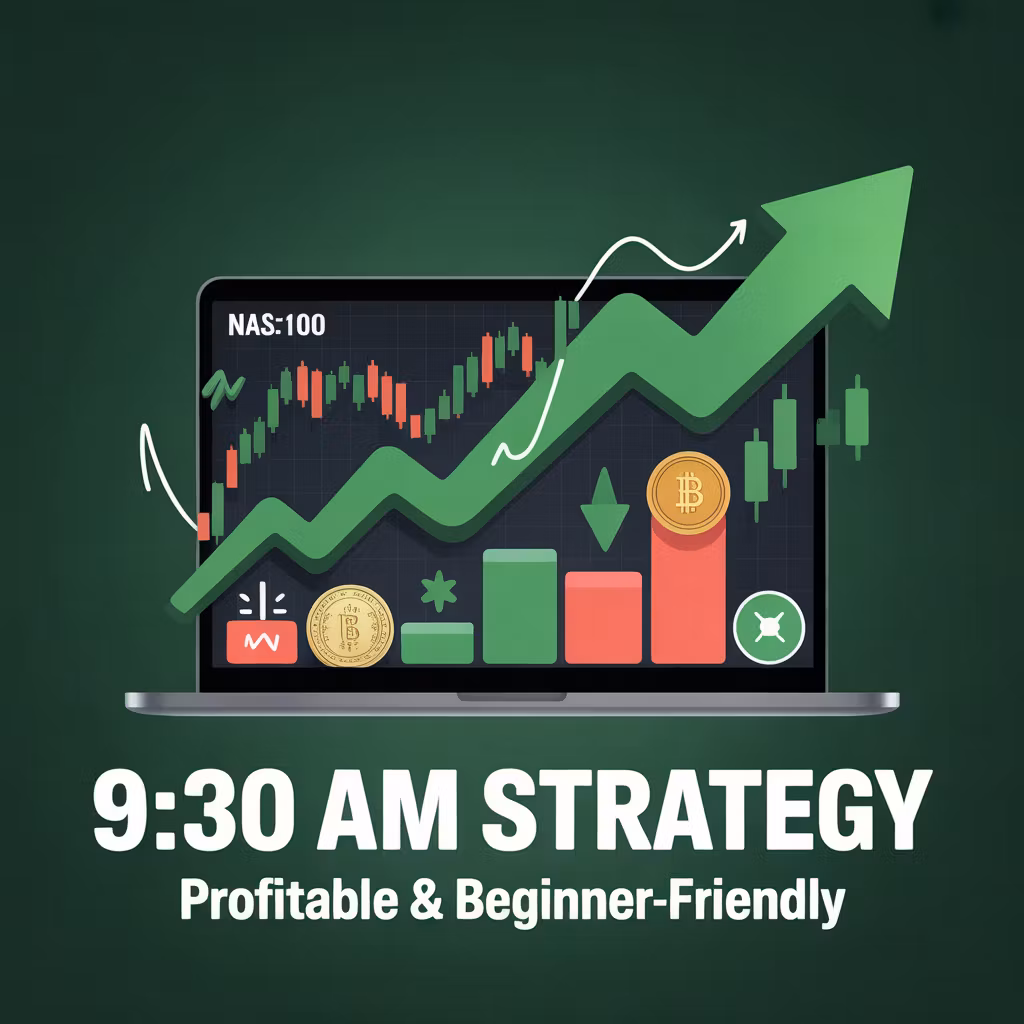 NAS:100

9:30 AM STRATEGY
Profitable & Beginner-Friendly